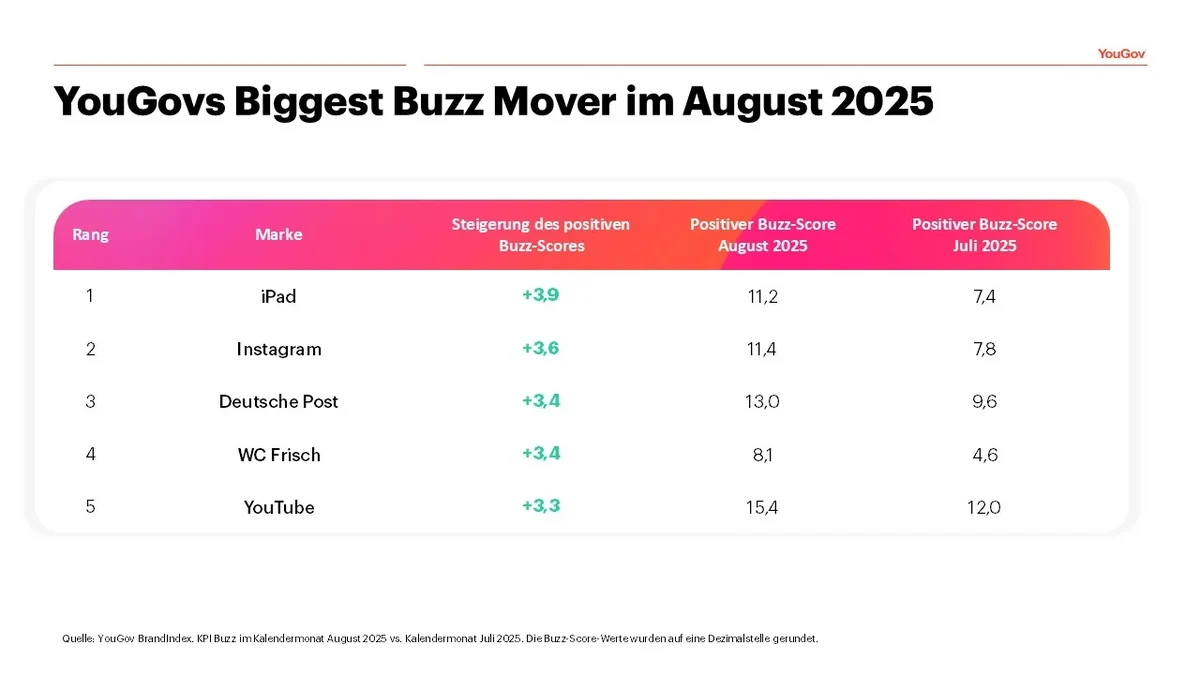 YouGov

YouGovs Biggest Buzz Mover im August 2025

| Rang | Marke | Steigerung des positiven Buzz-Scores | Positiver Buzz-Score August 2025 | Positiver Buzz-Score Juli 2025 |
|---|---|---|---|---|
| 1 | iPad | +3,9 | 11,2 | 7,4 |
| 2 | Instagram | +3,6 | 11,4 | 7,8 |
| 3 | Deutsche Post | +3,4 | 13,0 | 9,6 |
| 4 | WC Frisch | +3,4 | 8,1 | 4,6 |
| 5 | YouTube | +3,3 | 15,4 | 12,0 |

Quelle: YouGov BrandIndex. KPI Buzz im Kalendermonat August 2025 vs. Kalendermonat Juli 2025. Die Buzz-Score-Werte wurden auf eine Dezimalstelle gerundet.